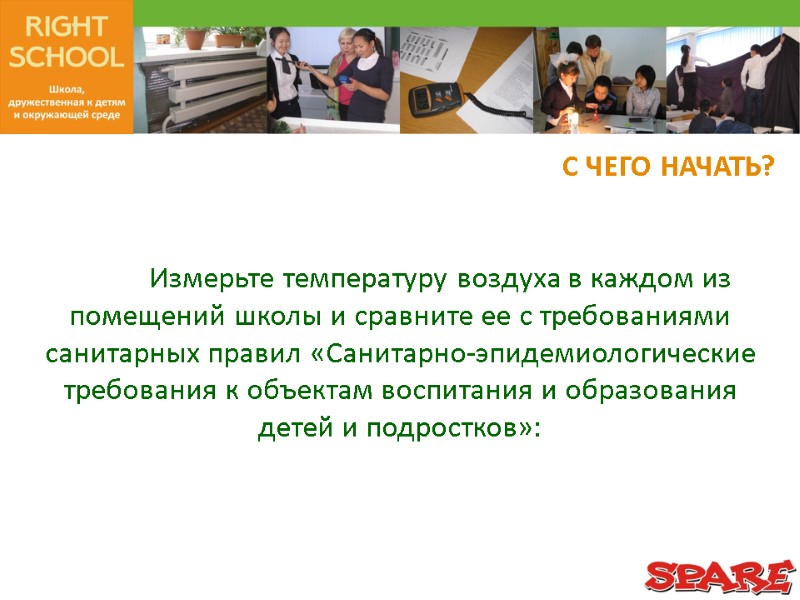 RIGHT SCHOOL

Школа, дружественная к детям и окружающей среде

С ЧЕГО НАЧАТЬ?

Измерьте температуру воздуха в каждом из помещений школы и сравните ее с требованиями санитарных правил «Санитарно-эпидемиологические требования к объектам воспитания и образования детей и подростков»:

SPARE